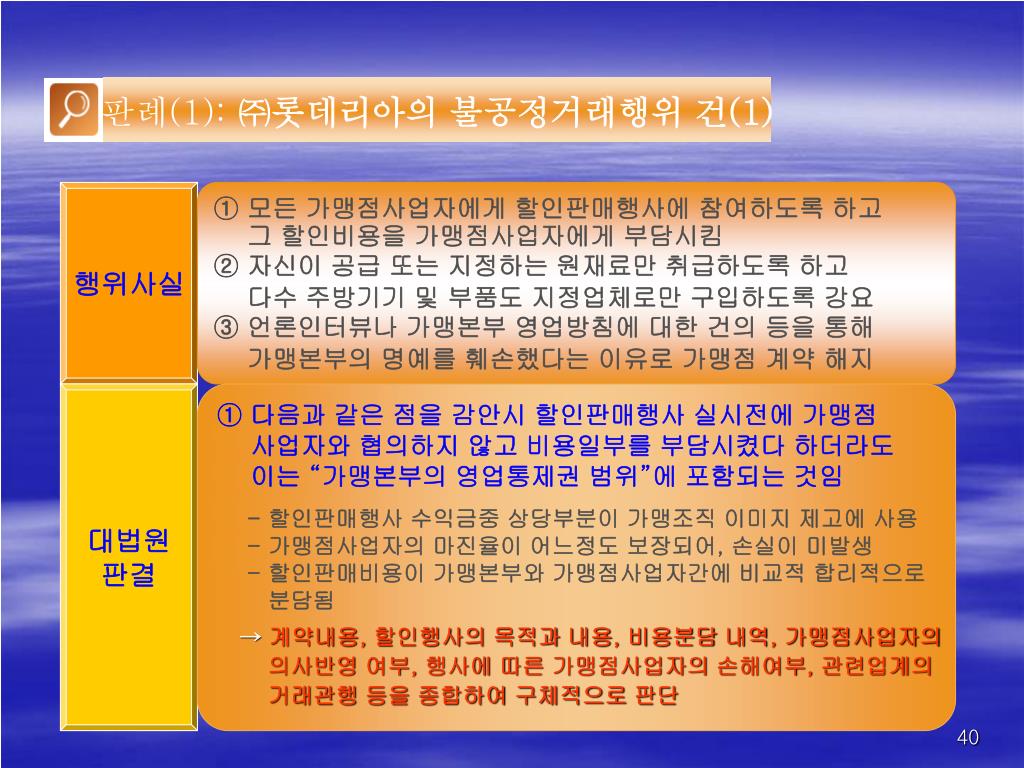 판례(1): ㈜롯데리아의 불공정거래행위 건(1)

행위사실

① 모든 가맹점사업자에게 할인판매행사에 참여하도록 하고 그 할인비용을 가맹점사업자에게 부담시킴
② 자신이 공급 또는 지정하는 원재료만 취급하도록 하고 다수 주방기기 및 부품도 지정업체로만 구입하도록 강요
③ 언론인터뷰나 가맹본부 영업방침에 대한 건의 등을 통해 가맹본부의 명예를 훼손했다는 이유로 가맹점 계약 해지

대법원 판결

① 다음과 같은 점을 감안시 할인판매행사 실시전에 가맹점 사업자와 협의하지 않고 비용일부를 부담시켰다 하더라도 이는 “가맹본부의 영업통제권 범위”에 포함되는 것임

- 할인판매행사 수익금중 상당부분이 가맹조직 이미지 제고에 사용
- 가맹점사업자의 마진율이 어느정도 보장되어, 손실이 미발생
- 할인판매비용이 가맹본부와 가맹점사업자간에 비교적 합리적으로 분담됨

→ 계약내용, 할인행사의 목적과 내용, 비용분담 내역, 가맹점사업자의 의사반영 여부, 행사에 따른 가맹점사업자의 손해여부, 관련업계의 거래관행 등을 종합하여 구체적으로 판단

40